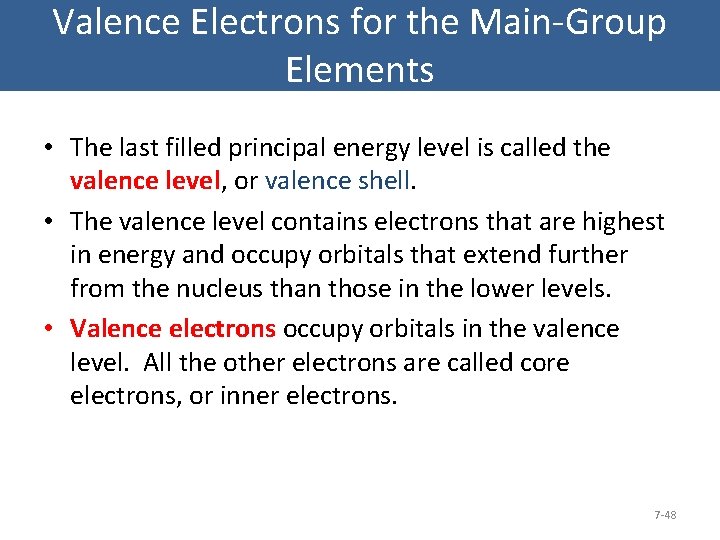 Valence Electrons for the Main-Group Elements

• The last filled principal energy level is called the valence level, or valence shell.

• The valence level contains electrons that are highest in energy and occupy orbitals that extend further from the nucleus than those in the lower levels.

• Valence electrons occupy orbitals in the valence level. All the other electrons are called core electrons, or inner electrons.

7-48